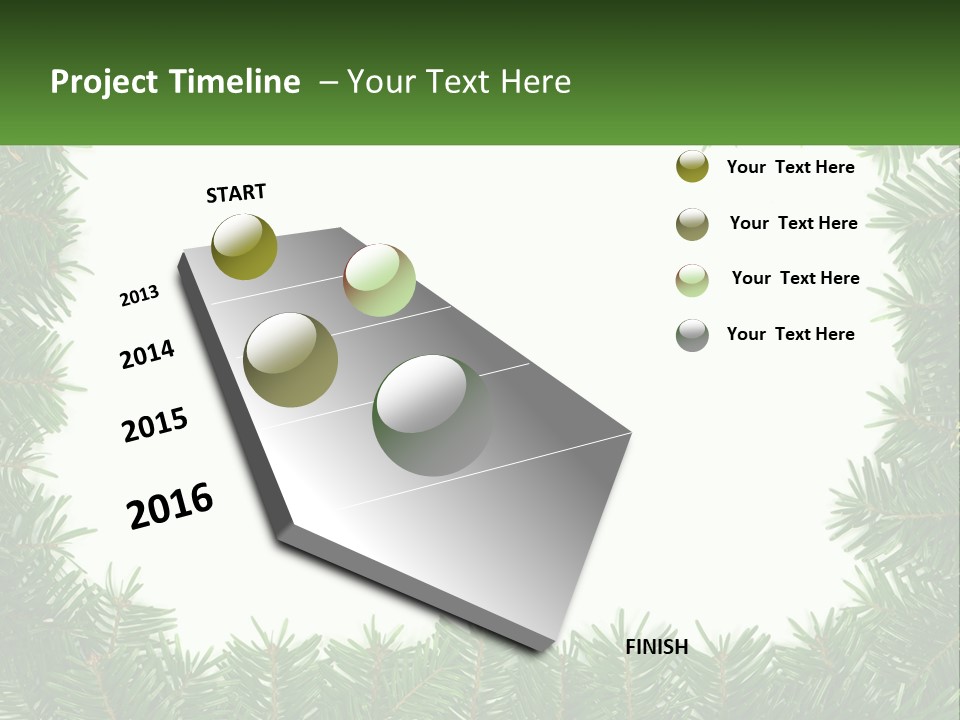 Project Timeline – Your Text Here

START

2013

2014

2015

2016

FINISH

Your Text Here

Your Text Here

Your Text Here

Your Text Here